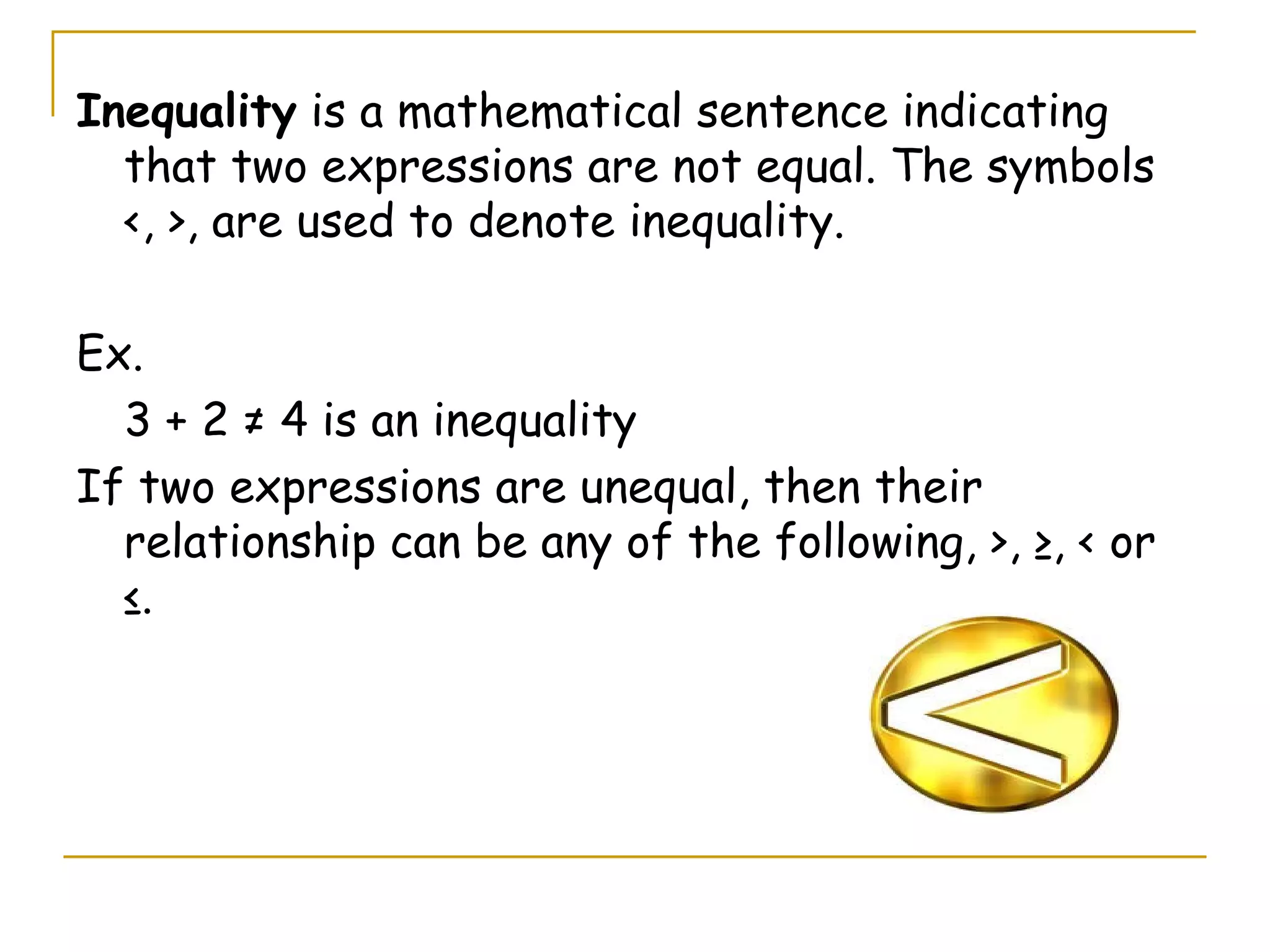 Inequality is a mathematical sentence indicating that two expressions are not equal. The symbols <, >, are used to denote inequality.

Ex.

$3 + 2 \neq 4$ is an inequality

If two expressions are unequal, then their relationship can be any of the following, >, ≥, < or ≤.

<